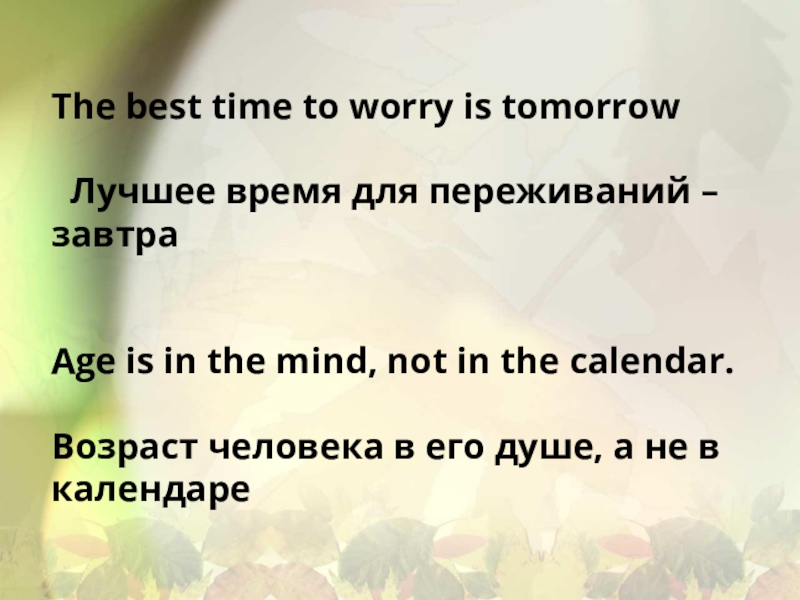 The best time to worry is tomorrow

Лучшее время для переживаний – завтра

Age is in the mind, not in the calendar.

Возраст человека в его душе, а не в календаре